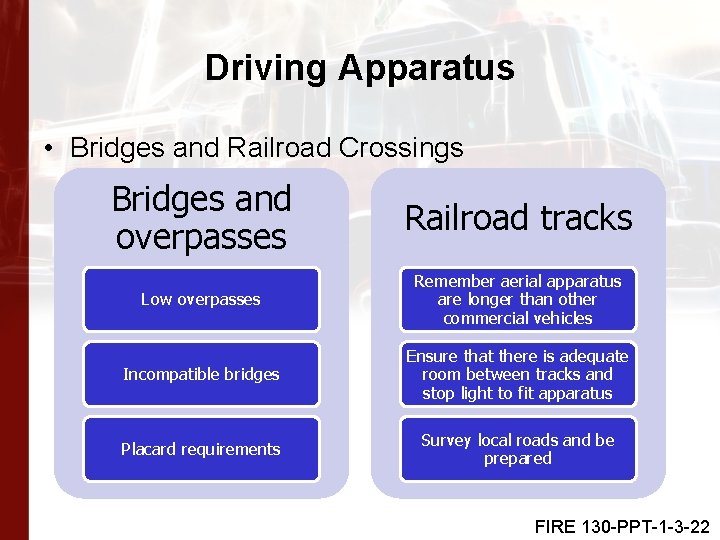 Driving Apparatus

• Bridges and Railroad Crossings

Bridges and overpasses

Low overpasses

Incompatible bridges

Placard requirements

Railroad tracks

Remember aerial apparatus are longer than other commercial vehicles

Ensure that there is adequate room between tracks and stop light to fit apparatus

Survey local roads and be prepared

FIRE 130-PPT-1-3-22